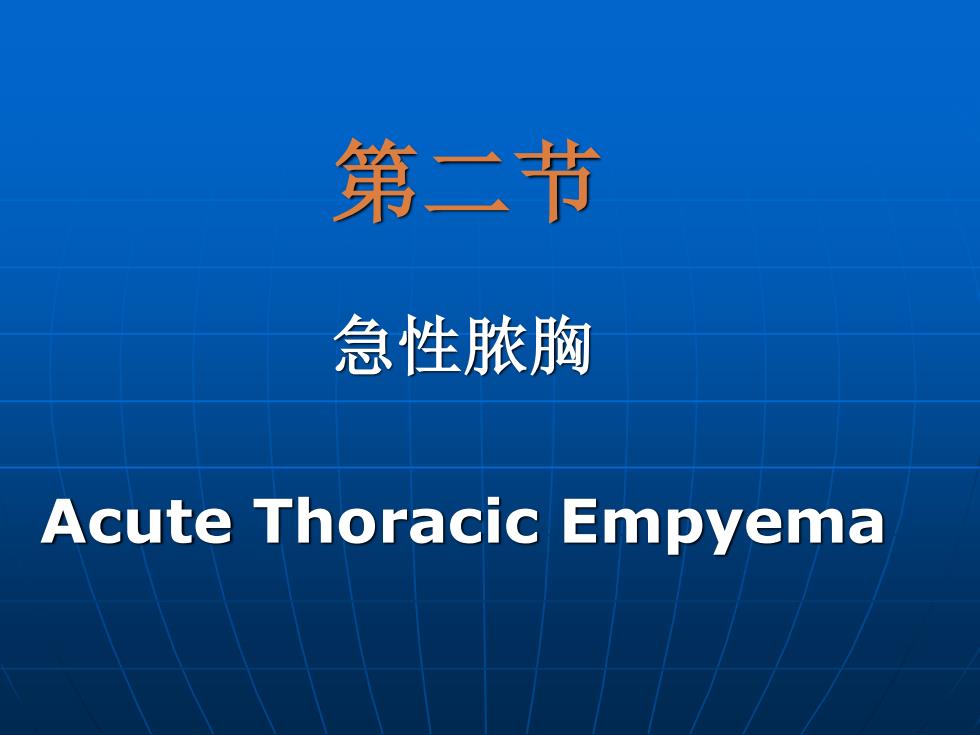 第二节

急性脓胸

Acute Thoracic Empyema